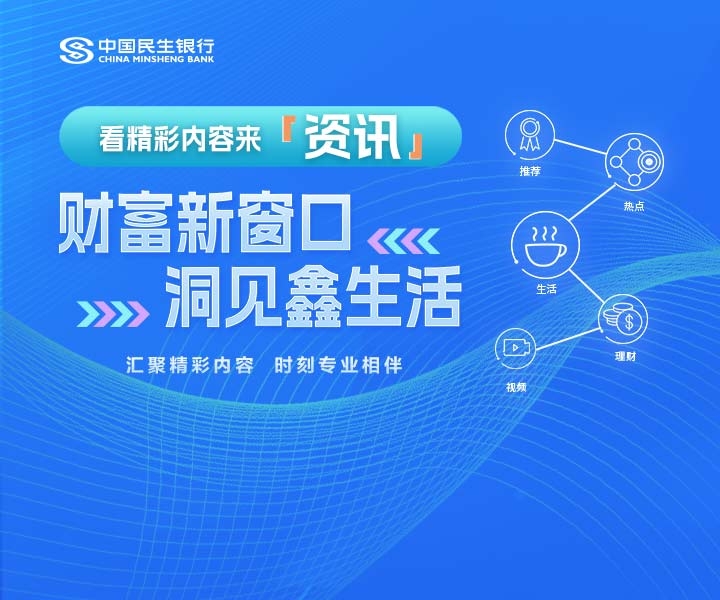 中国民生银行
CHINA MINSHENG BANK

看精彩内容来『资讯』

财富新窗口
洞见鑫生活

汇聚精彩内容 时刻专业相伴

推荐
热点
生活
理财
视频